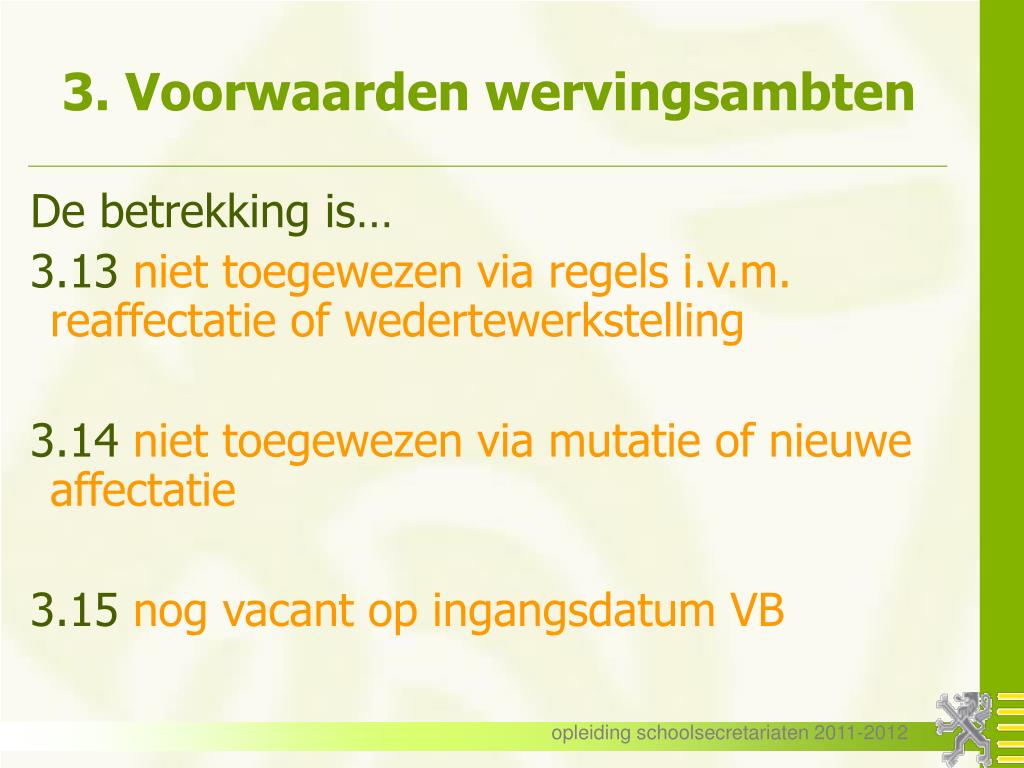 3. Voorwaarden wervingsambten

De betrekking is…

3.13 niet toegewezen via regels i.v.m. reaffectatie of wedertewerkstelling

3.14 niet toegewezen via mutatie of nieuwe affectatie

3.15 nog vacant op ingangsdatum VB

opleiding schoolsecretariaten 2011-2012